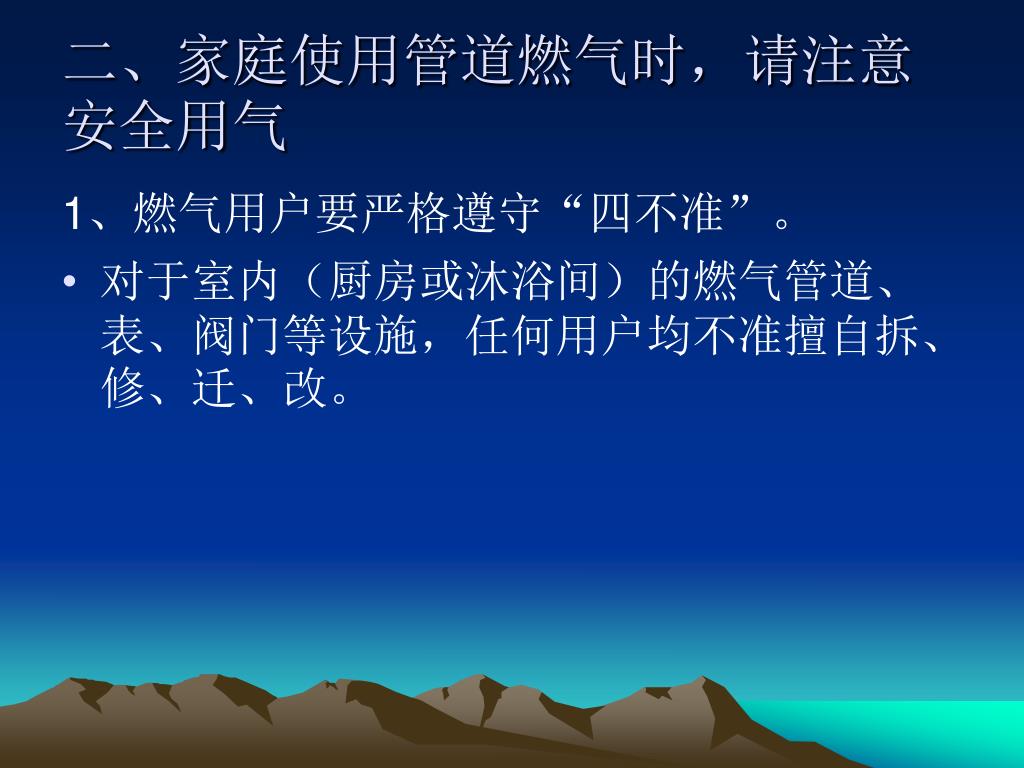 二、家庭使用管道燃气时，请注意安全用气

1、燃气用户要严格遵守“四不准”。

• 对于室内（厨房或沐浴间）的燃气管道、表、阀门等设施，任何用户均不准擅自拆、修、迁、改。